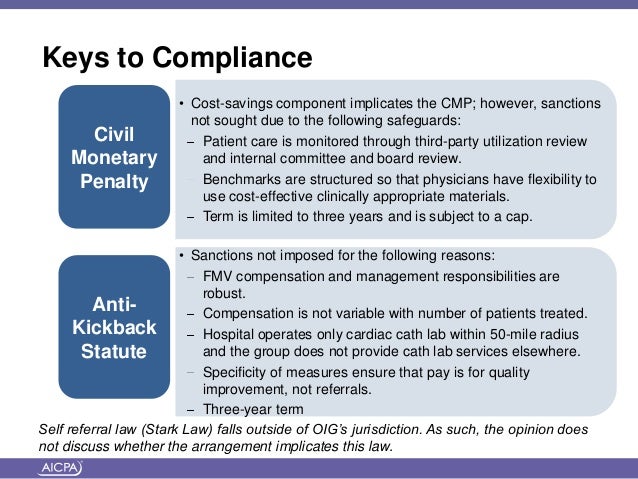 Keys to Compliance

Civil Monetary Penalty

• Cost-savings component implicates the CMP; however, sanctions not sought due to the following safeguards:
– Patient care is monitored through third-party utilization review and internal committee and board review.
– Benchmarks are structured so that physicians have flexibility to use cost-effective clinically appropriate materials.
– Term is limited to three years and is subject to a cap.

Anti-Kickback Statute

• Sanctions not imposed for the following reasons:
– FMV compensation and management responsibilities are robust.
– Compensation is not variable with number of patients treated.
– Hospital operates only cardiac cath lab within 50-mile radius and the group does not provide cath lab services elsewhere.
– Specificity of measures ensure that pay is for quality improvement, not referrals.
– Three-year term

Self referral law (Stark Law) falls outside of OIG's jurisdiction. As such, the opinion does not discuss whether the arrangement implicates this law.

AICPA